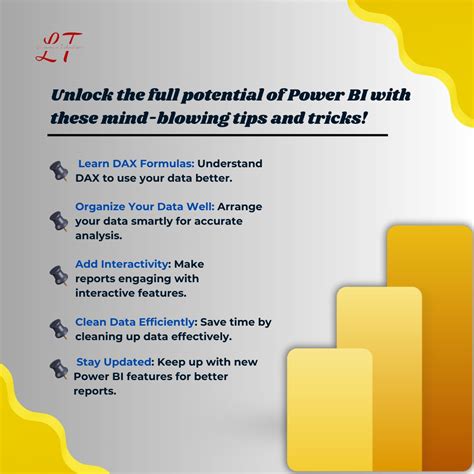 LT

Unlock the full potential of Power BI with these mind-blowing tips and tricks!

Learn DAX Formulas: Understand DAX to use your data better.

Organize Your Data Well: Arrange your data smartly for accurate analysis.

Add Interactivity: Make reports engaging with interactive features.

Clean Data Efficiently: Save time by cleaning up data effectively.

Stay Updated: Keep up with new Power BI features for better reports.